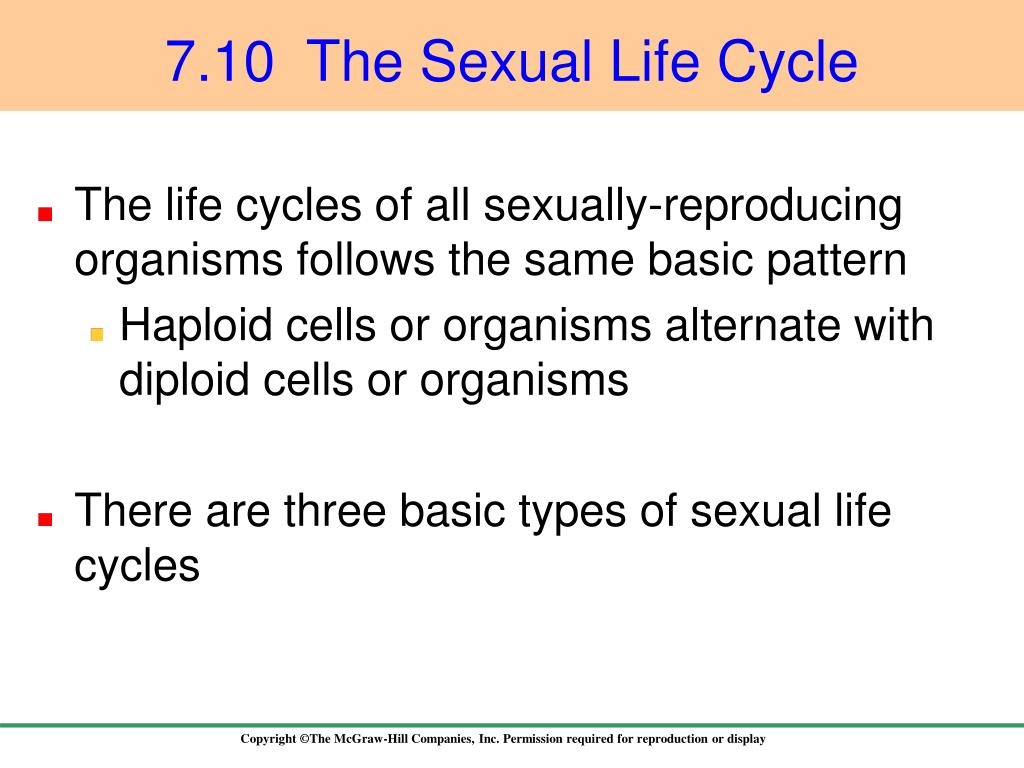 7.10 The Sexual Life Cycle

The life cycles of all sexually-reproducing organisms follows the same basic pattern

Haploid cells or organisms alternate with diploid cells or organisms

There are three basic types of sexual life cycles

Copyright ©The McGraw-Hill Companies, Inc. Permission required for reproduction or display